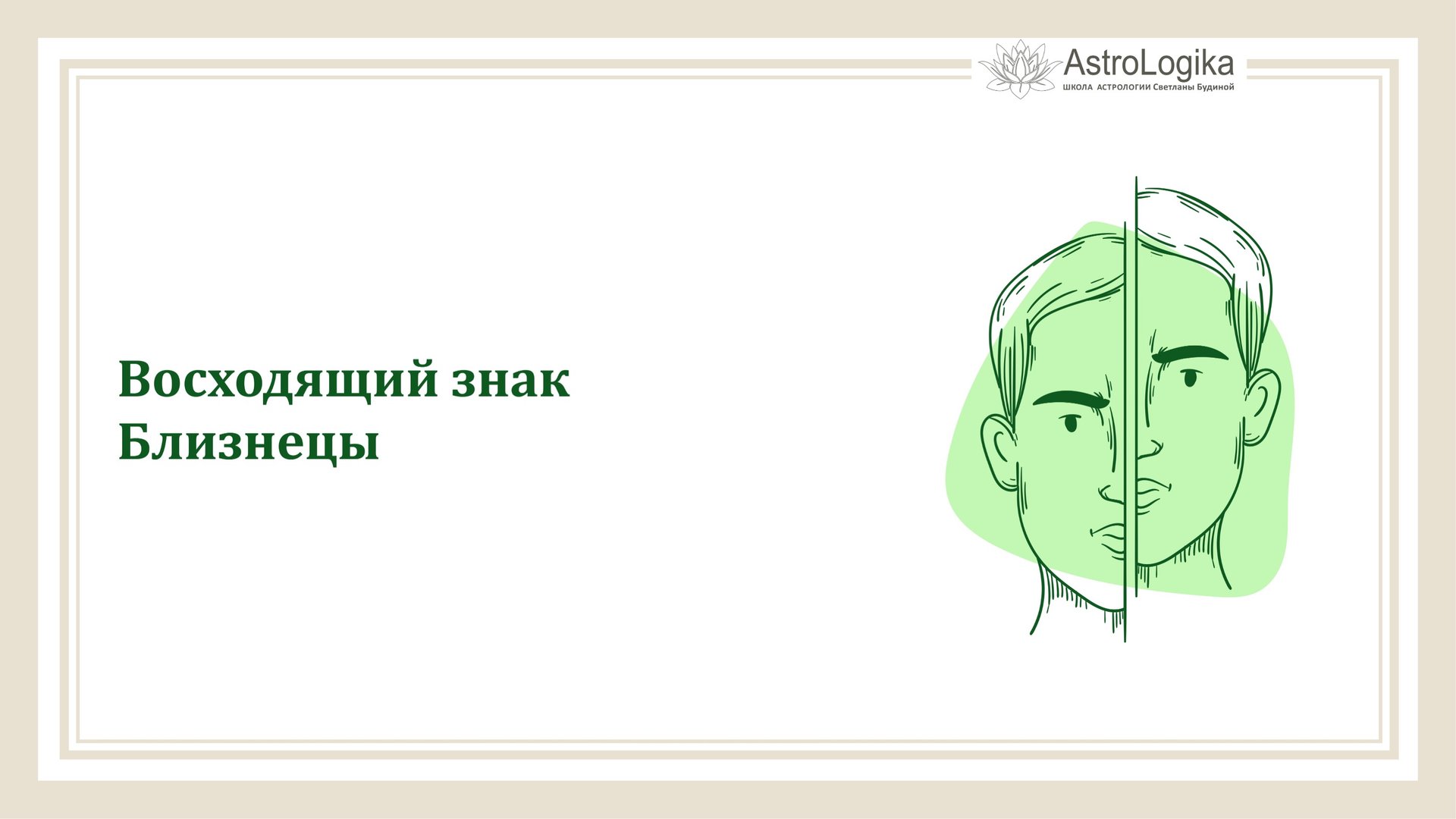 AstroLogika
ШКОЛА АСТРОЛОГИИ Светланы Будиной

Восходящий знак
Близнецы